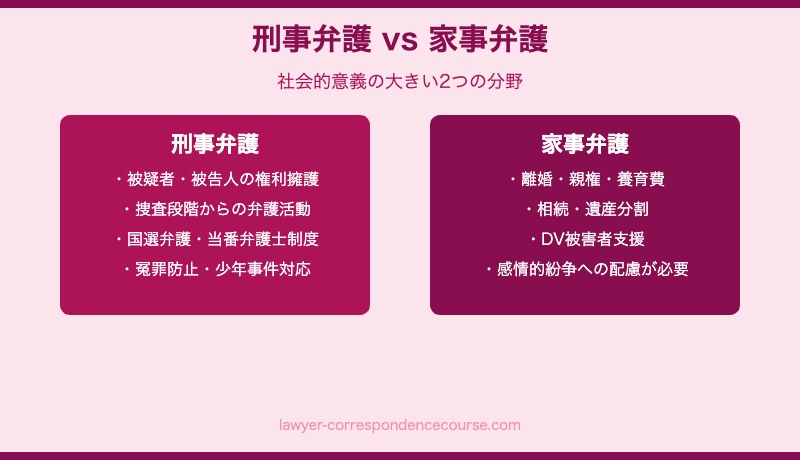 刑事弁護 vs 家事弁護

社会的意義の大きい2つの分野

刑事弁護

・被疑者・被告人の権利擁護
・捜査段階からの弁護活動
・国選弁護・当番弁護士制度
・冤罪防止・少年事件対応

家事弁護

・離婚・親権・養育費
・相続・遺産分割
・DV被害者支援
・感情的紛争への配慮が必要

lawyer-correspondencecourse.com